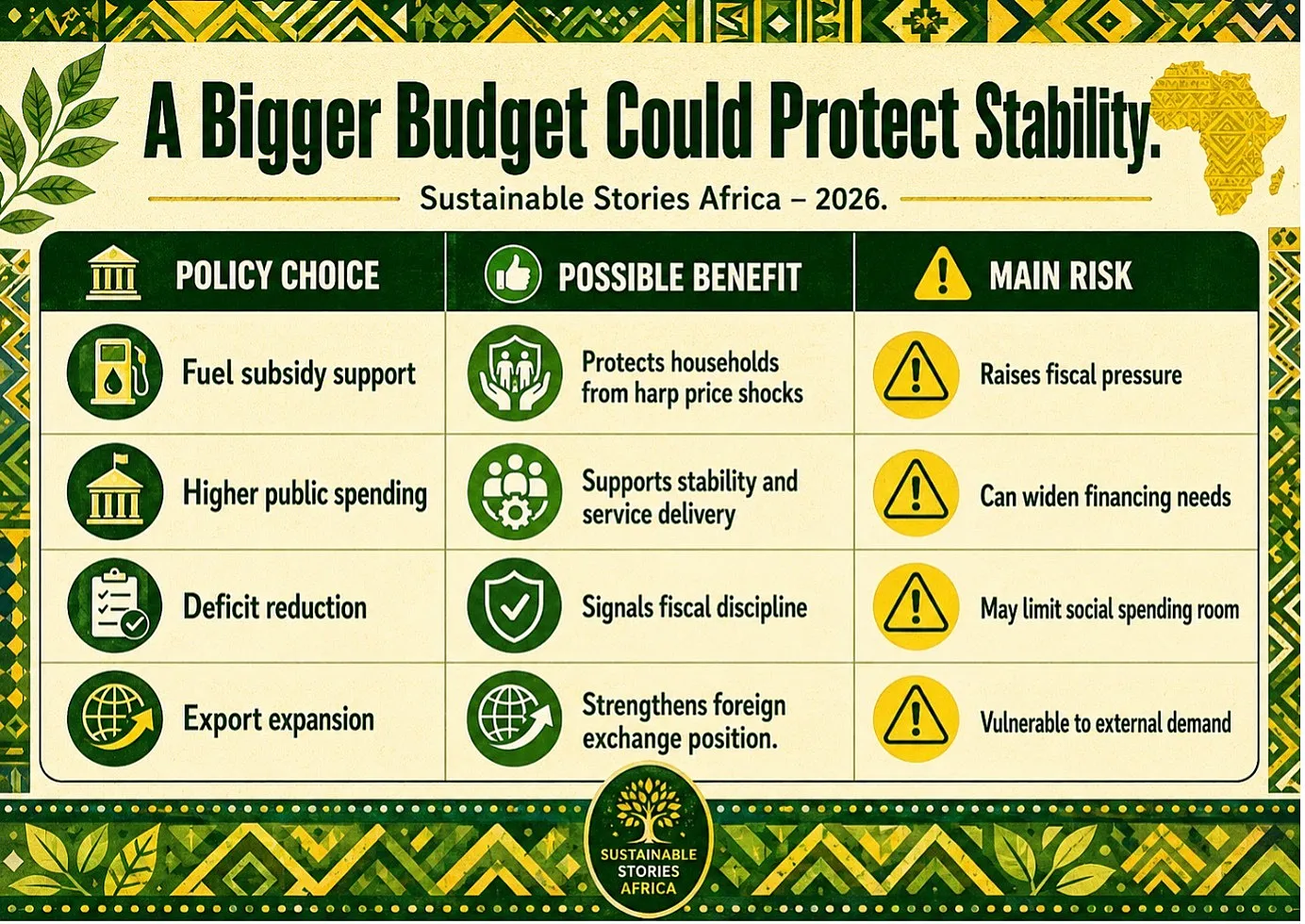 A Bigger Budget Could Protect Stability.

Sustainable Stories Africa – 2026.

| POLICY CHOICE | POSSIBLE BENEFIT | MAIN RISK |
|---|---|---|
| Fuel subsidy support | Protects households from harp price shocks | Raises fiscal pressure |
| Higher public spending | Supports stability and service delivery | Can widen financing needs |
| Deficit reduction | Signals fiscal discipline | May limit social spending room |
| Export expansion | Strengthens foreign exchange position. | Vulnerable to external demand |

SUSTAINABLE STORIES AFRICA